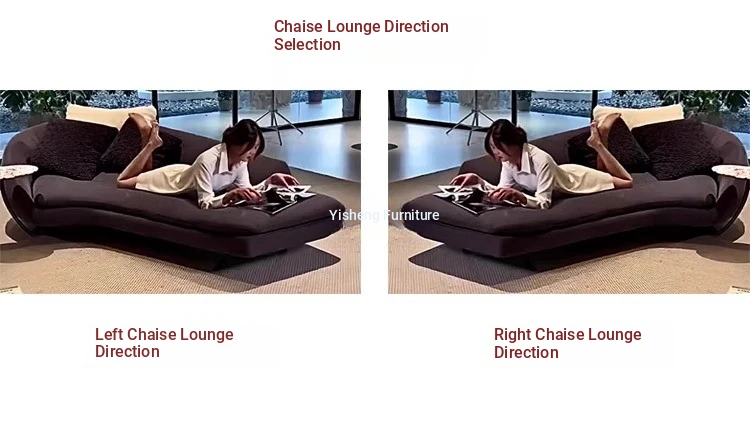 Chaise Lounge Direction Selection

Yisheng Furniture

Left Chaise Lounge Direction

Right Chaise Lounge Direction